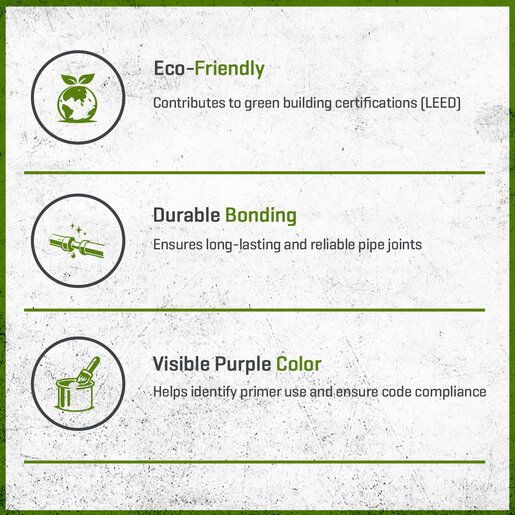 Eco-Friendly

Contributes to green building certifications (LEED)

Durable Bonding

Ensures long-lasting and reliable pipe joints

Visible Purple Color

Helps identify primer use and ensure code compliance